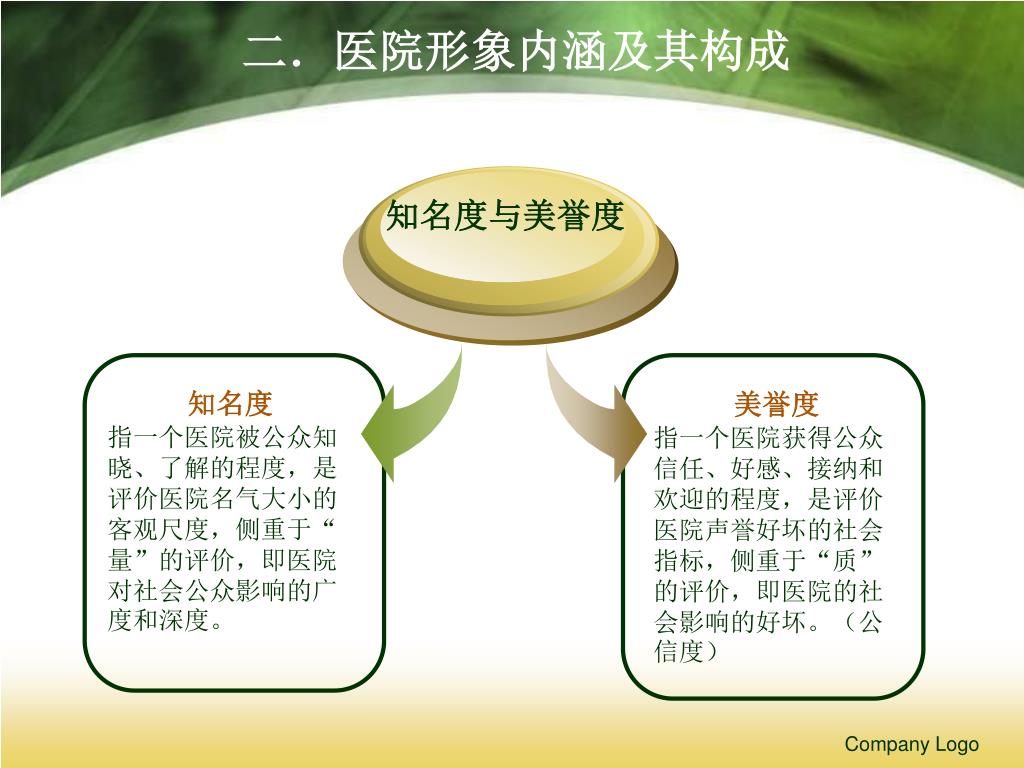 二．医院形象内涵及其构成

知名度与美誉度

知名度
指一个医院被公众知晓、了解的程度，是评价医院名气大小的客观尺度，侧重于“量”的评价，即医院对社会公众影响的广度和深度。

美誉度
指一个医院获得公众信任、好感、接纳和欢迎的程度，是评价医院声誉好坏的社会指标，侧重于“质”的评价，即医院的社会影响的好坏。（公信度）

Company Logo